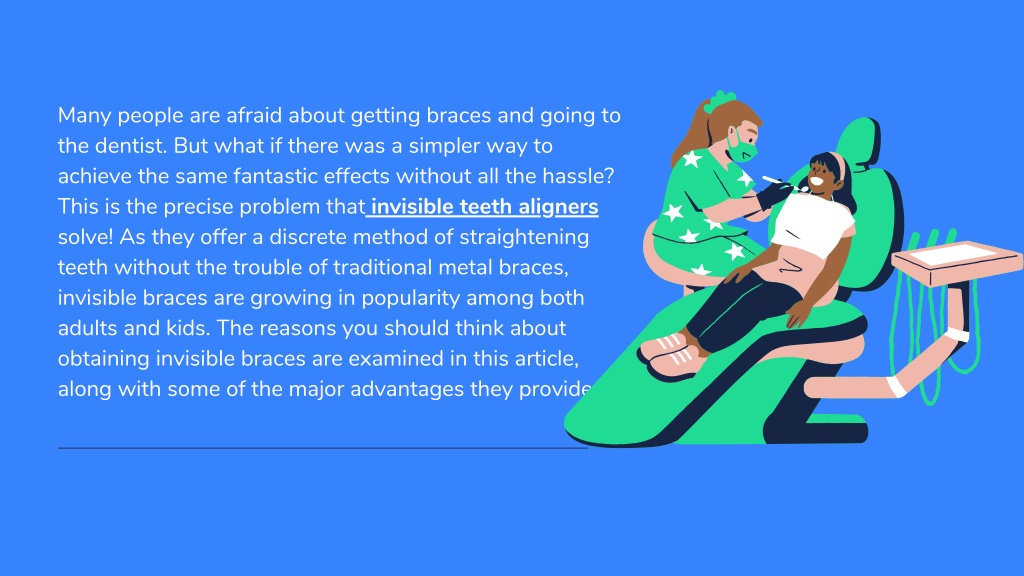 Many people are afraid about getting braces and going to the dentist. But what if there was a simpler way to achieve the same fantastic effects without all the hassle? This is the precise problem that invisible teeth aligners solve! As they offer a discrete method of straightening teeth without the trouble of traditional metal braces, invisible braces are growing in popularity among both adults and kids. The reasons you should think about obtaining invisible braces are examined in this article, along with some of the major advantages they provide